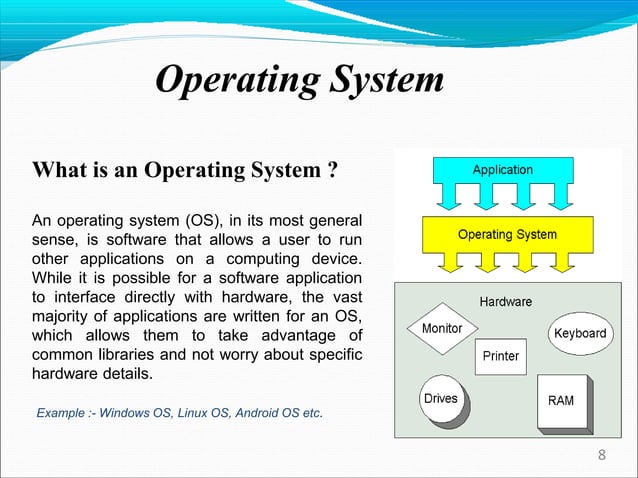 Operating System

What is an Operating System ?

An operating system (OS), in its most general sense, is software that allows a user to run other applications on a computing device. While it is possible for a software application to interface directly with hardware, the vast majority of applications are written for an OS, which allows them to take advantage of common libraries and not worry about specific hardware details.

Example :- Windows OS, Linux OS, Android OS etc.

Application

Operating System

Hardware

Monitor

Keyboard

Printer

Drives

RAM

8